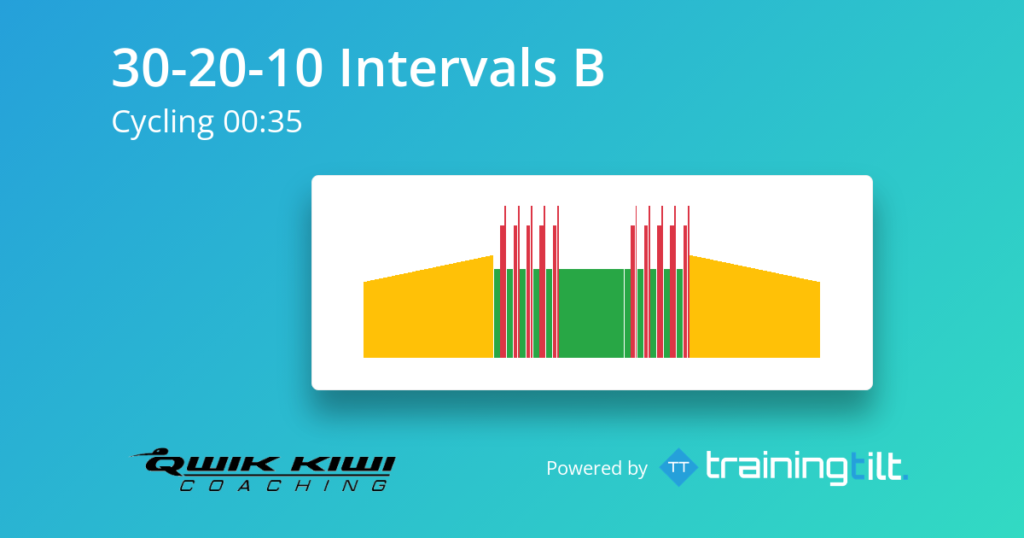 30-20-10 Intervals B
Cycling 00:35

QWIK KIWI
COACHING

Powered by TT trainingtilt.